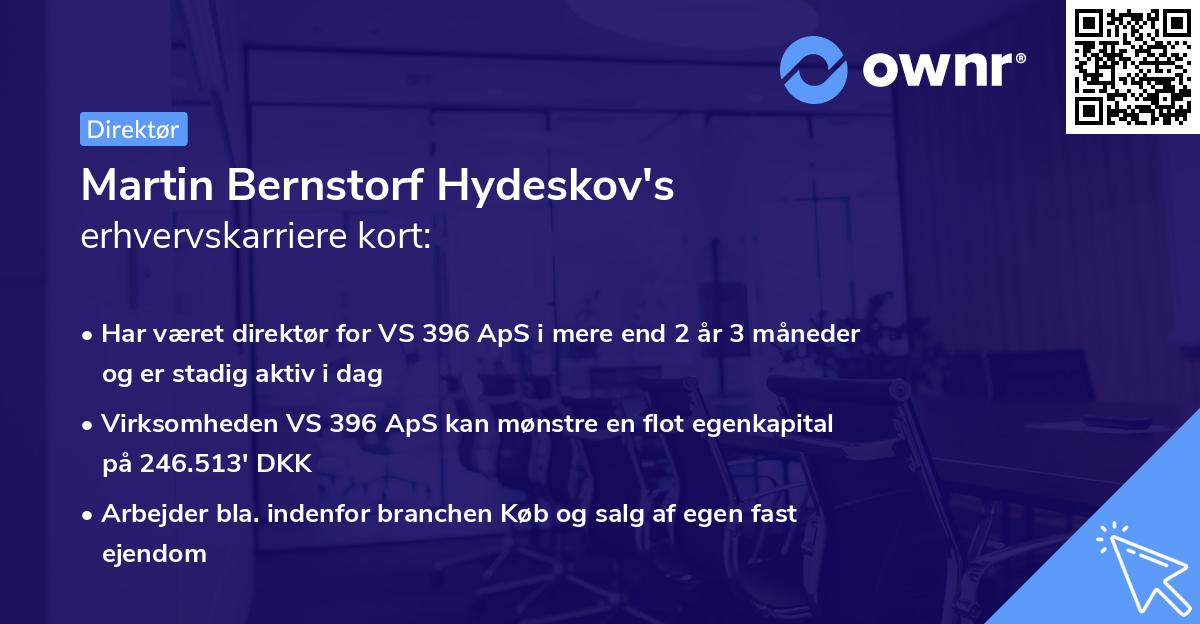 ownr®

Direktør

Martin Bernstorf Hydeskov's erhvervskarriere kort:

• Har været direktør for VS 396 ApS i mere end 2 år 3 måneder og er stadig aktiv i dag

• Virksomheden VS 396 ApS kan mønstre en flot egenkapital på 246.513' DKK

• Arbejder bla. indenfor branchen Køb og salg af egen fast ejendom